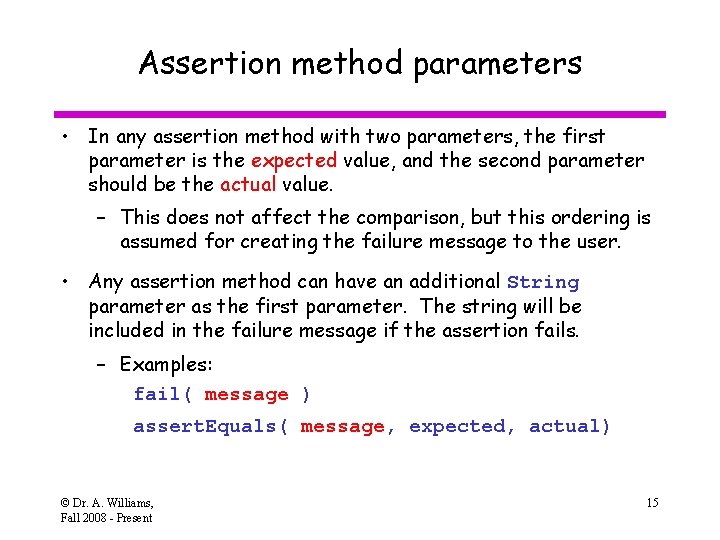 Assertion method parameters

• In any assertion method with two parameters, the first parameter is the expected value, and the second parameter should be the actual value.

– This does not affect the comparison, but this ordering is assumed for creating the failure message to the user.

• Any assertion method can have an additional String parameter as the first parameter. The string will be included in the failure message if the assertion fails.

– Examples:

fail( message )

assertEquals( message, expected, actual)

© Dr. A. Williams, Fall 2008 - Present

15